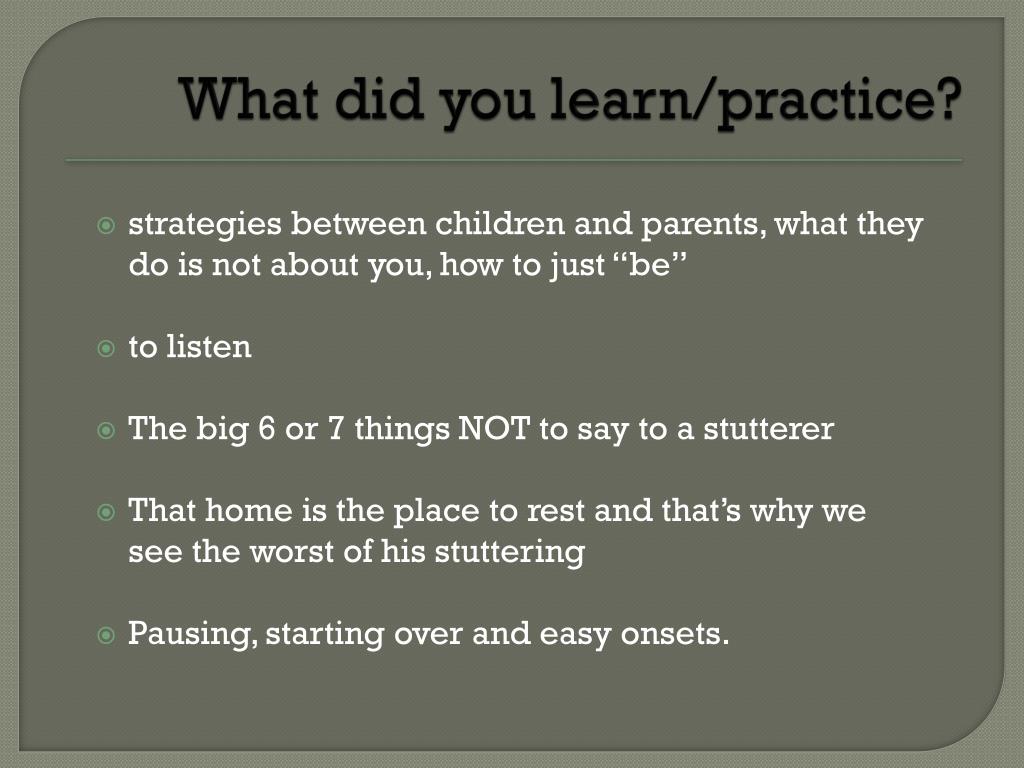 What did you learn/practice?

strategies between children and parents, what they do is not about you, how to just “be”

to listen

The big 6 or 7 things NOT to say to a stutterer

That home is the place to rest and that’s why we see the worst of his stuttering

Pausing, starting over and easy onsets.